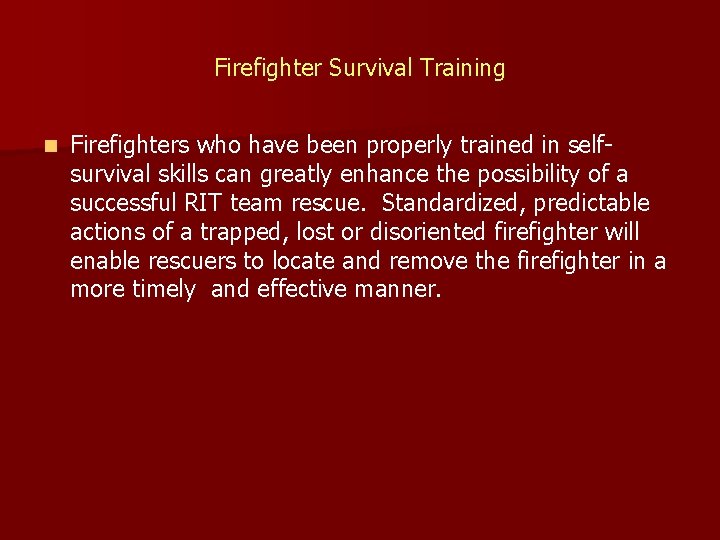 Firefighter Survival Training

Firefighters who have been properly trained in self-survival skills can greatly enhance the possibility of a successful RIT team rescue. Standardized, predictable actions of a trapped, lost or disoriented firefighter will enable rescuers to locate and remove the firefighter in a more timely and effective manner.